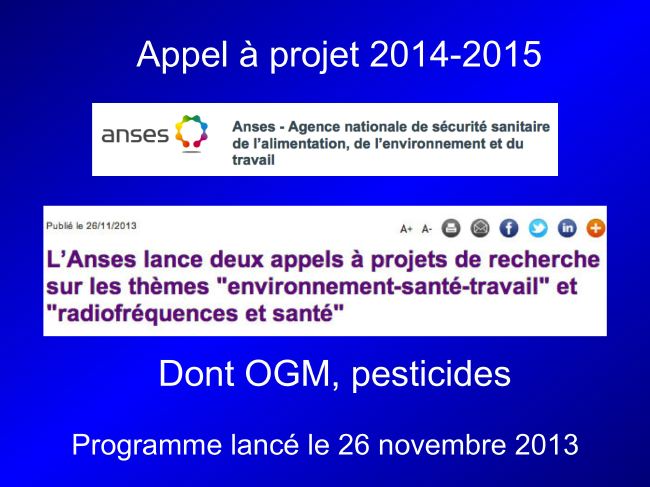 Appel à projet 2014-2015

anses

Anses - Agence nationale de sécurité sanitaire de l'alimentation, de l'environnement et du travail

Publié le 26/11/2013

A+ A-

L'Anses lance deux appels à projets de recherche sur les thèmes "environnement-santé-travail" et "radiofréquences et santé"

Dont OGM, pesticides

Programme lancé le 26 novembre 2013